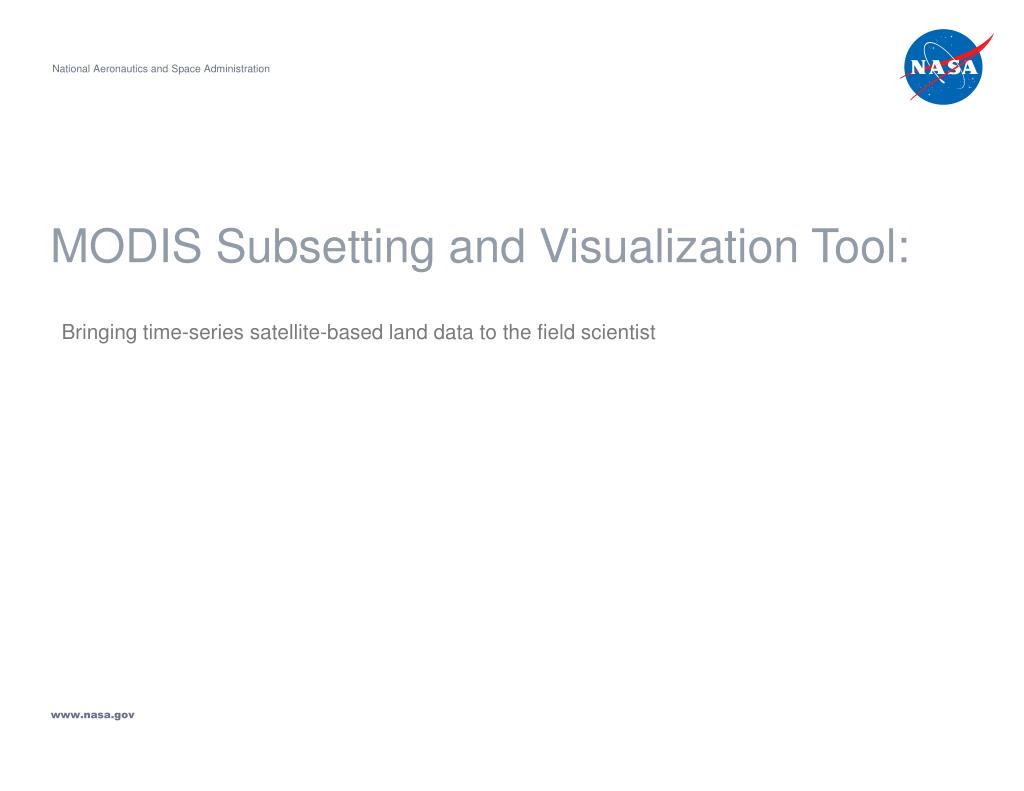 National Aeronautics and Space Administration

NASA

MODIS Subsetting and Visualization Tool:

Bringing time-series satellite-based land data to the field scientist

www.nasa.gov